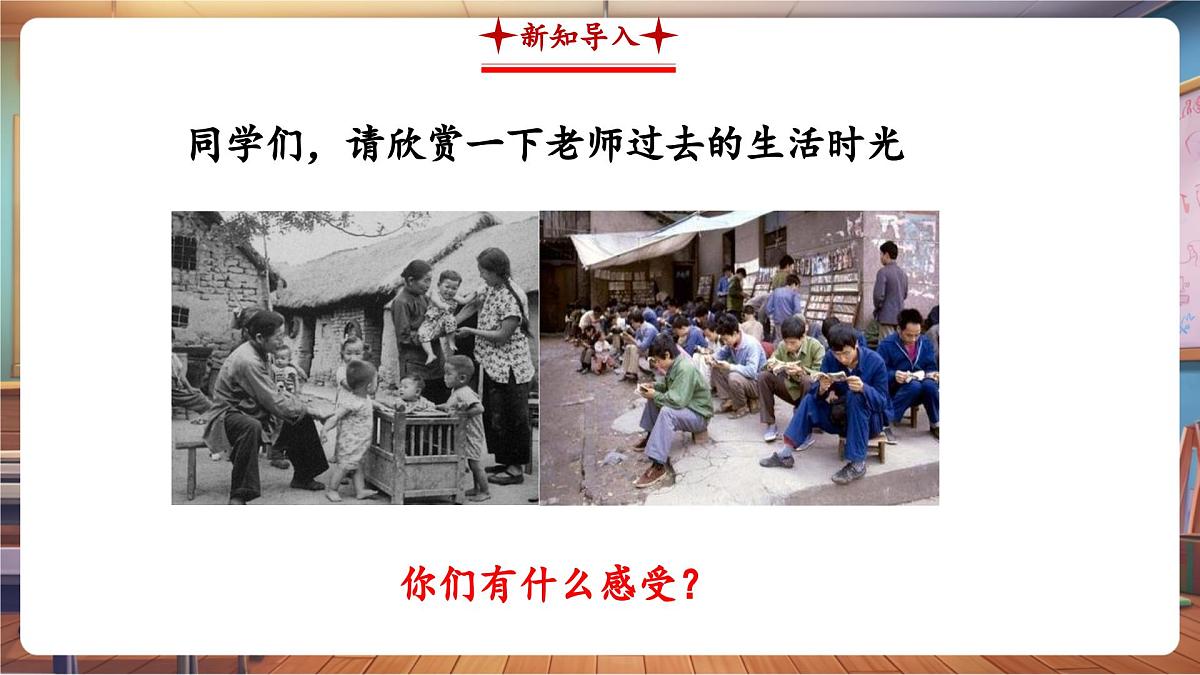 新知导入

同学们，请欣赏一下老师过去的生活时光

你们有什么感受？